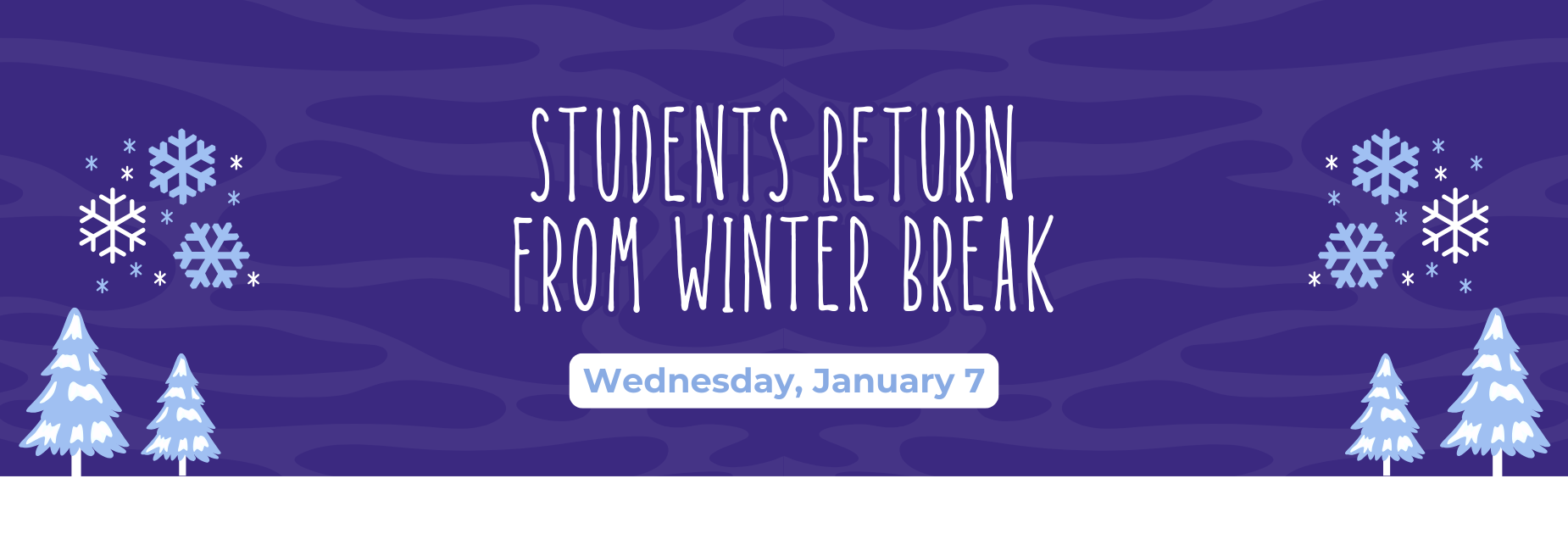 STUDENTS RETURN FROM WINTER BREAK

Wednesday, January 7